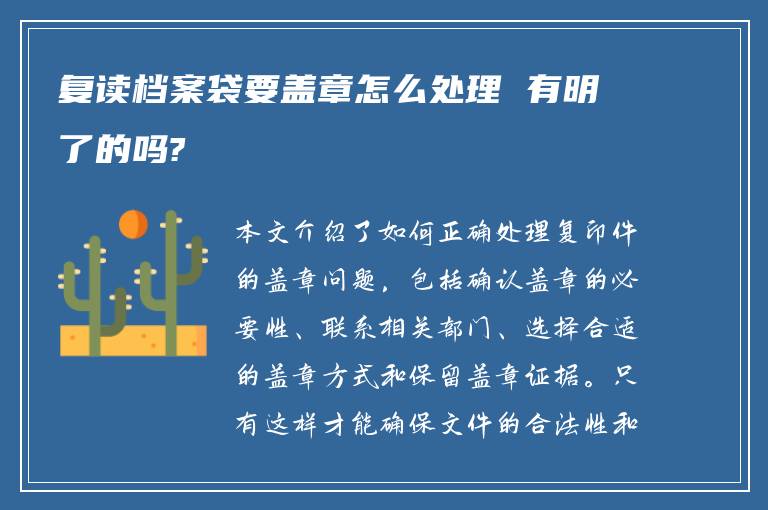 复读档案袋要盖章怎么处理 有明了的吗?

本文介绍了如何正确处理复印件的盖章问题，包括确认盖章的必要性、联系相关部门、选择合适的盖章方式和保留盖章证据。只有这样才能确保文件的合法性和